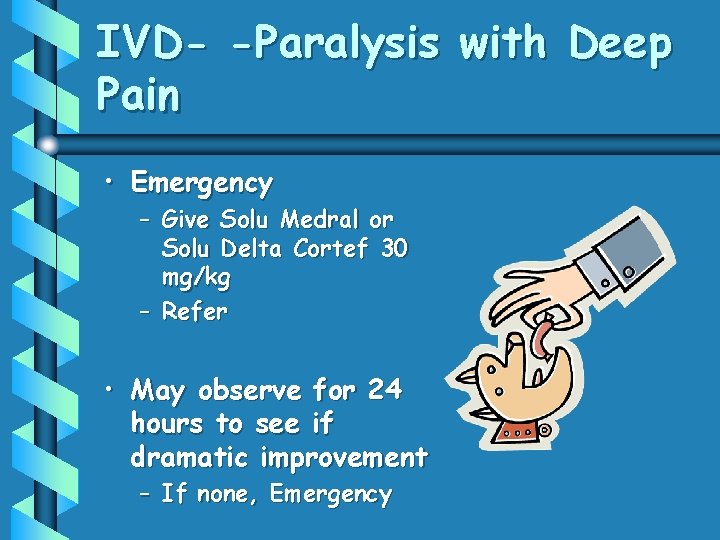 IVD- -Paralysis with Deep Pain

• Emergency
– Give Solu Medral or Solu Delta Cortef 30 mg/kg
– Refer

• May observe for 24 hours to see if dramatic improvement
– If none, Emergency